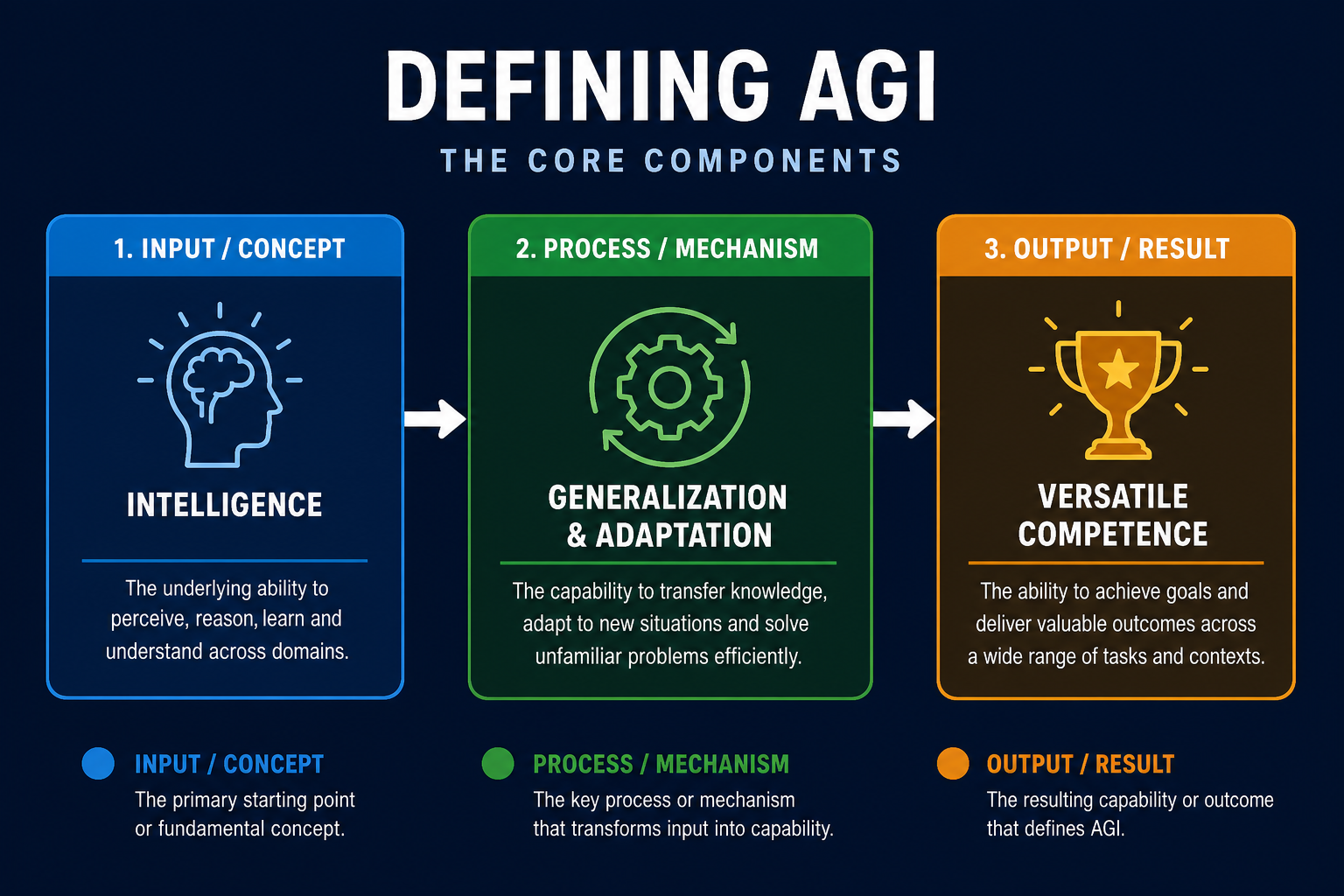 DEFINING AGI

THE CORE COMPONENTS

1. INPUT / CONCEPT

INTELLIGENCE

The underlying ability to perceive, reason, learn and understand across domains.

2. PROCESS / MECHANISM

GENERALIZATION & ADAPTATION

The capability to transfer knowledge, adapt to new situations and solve unfamiliar problems efficiently.

3. OUTPUT / RESULT

VERSATILE COMPETENCE

The ability to achieve goals and deliver valuable outcomes across a wide range of tasks and contexts.

INPUT / CONCEPT
The primary starting point or fundamental concept.

PROCESS / MECHANISM
The key process or mechanism that transforms input into capability.

OUTPUT / RESULT
The resulting capability or outcome that defines AGI.